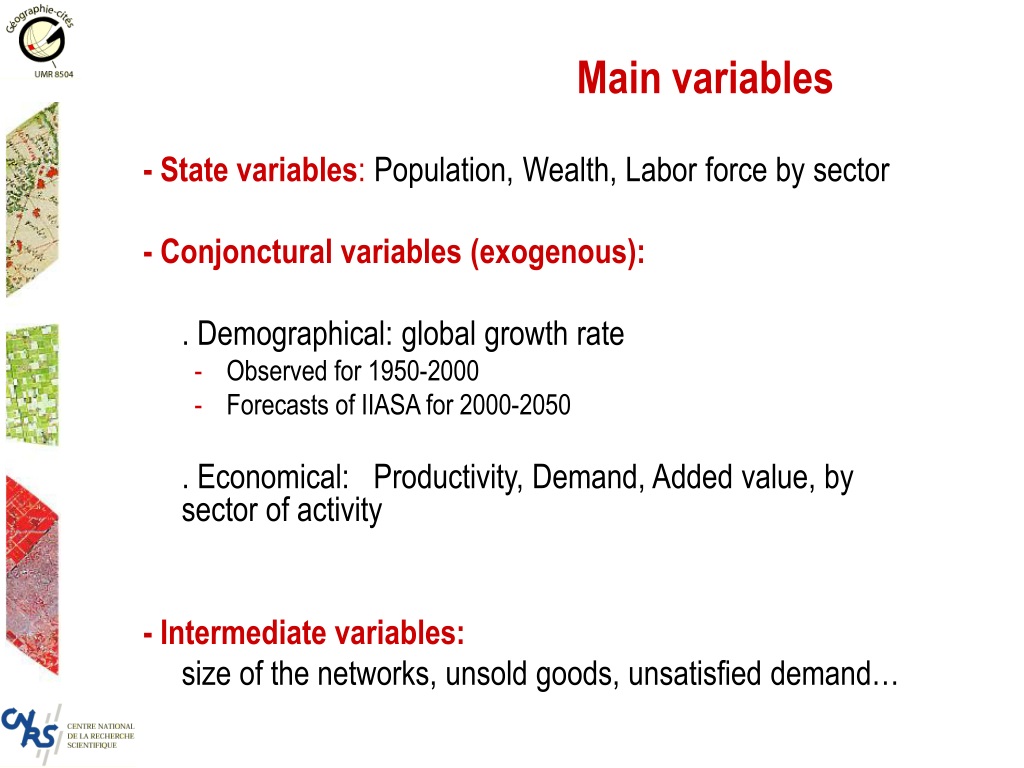 Géographie-cités
UMR 8504

Main variables

- State variables: Population, Wealth, Labor force by sector

- Conjonctural variables (exogenous):

. Demographical: global growth rate
- Observed for 1950-2000
- Forecasts of IIASA for 2000-2050

. Economical: Productivity, Demand, Added value, by sector of activity

- Intermediate variables:
size of the networks, unsold goods, unsatisfied demand…

CNRS
CENTRE NATIONAL DE LA RECHERCHE SCIENTIFIQUE